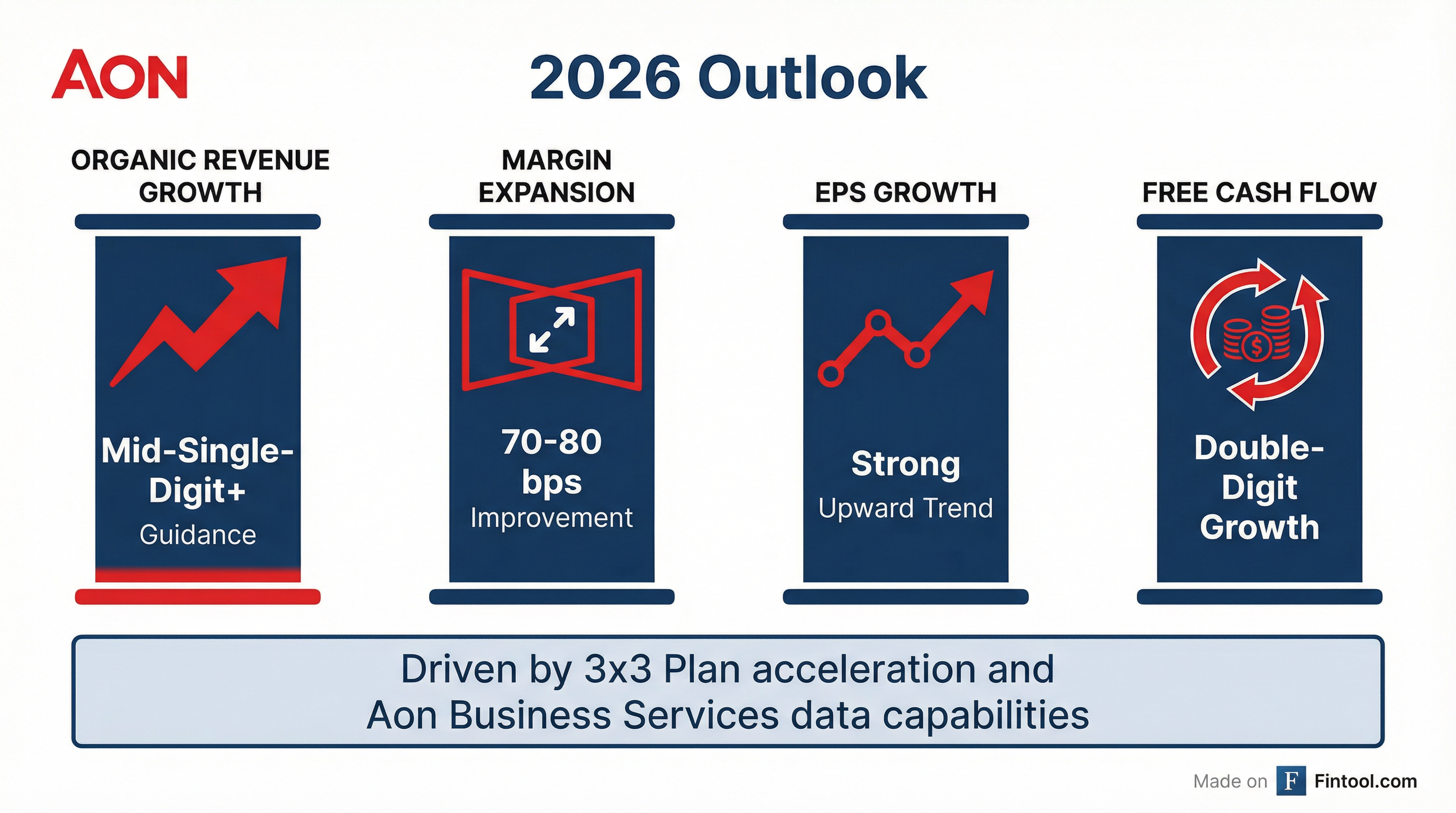 AON

2026 Outlook

ORGANIC REVENUE GROWTH

Mid-Single-Digit+
Guidance

MARGIN EXPANSION

70-80 bps
Improvement

EPS GROWTH

Strong
Upward Trend

FREE CASH FLOW

$

Double-Digit Growth

Driven by 3x3 Plan acceleration and Aon Business Services data capabilities

Made on F Fintool.com